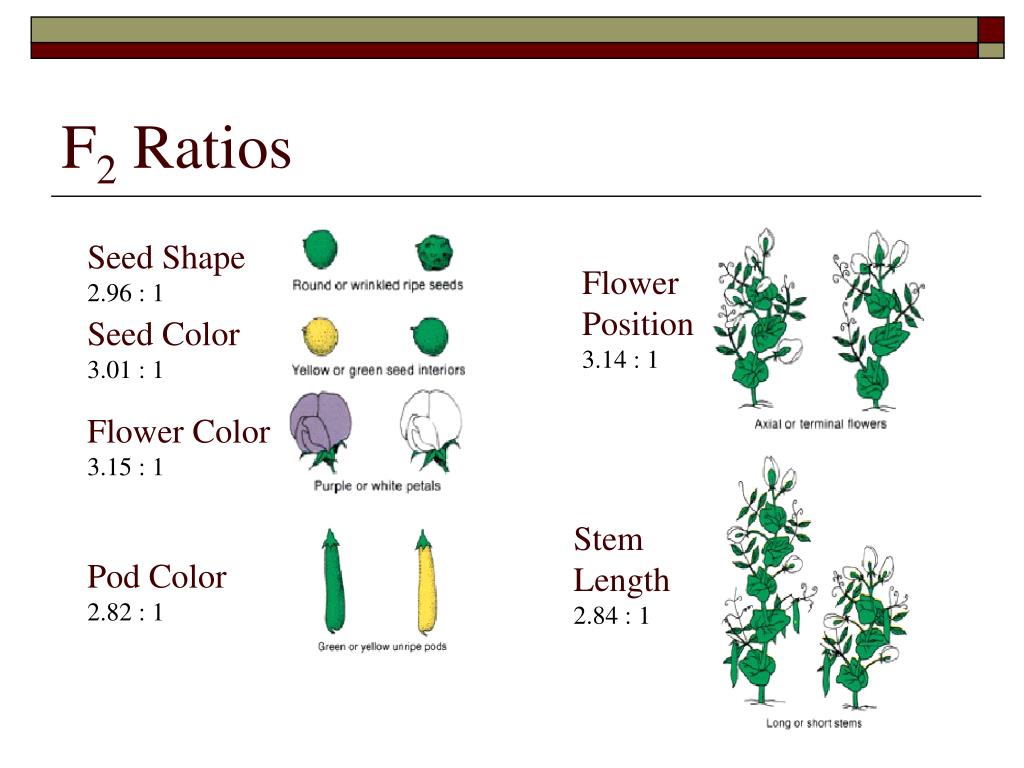 $F_2$ Ratios

Seed Shape
2.96 : 1

Round or wrinkled ripe seeds

Seed Color
3.01 : 1

Yellow or green seed interiors

Flower Color
3.15 : 1

Purple or white petals

Pod Color
2.82 : 1

Green or yellow unripe pods

Flower Position
3.14 : 1

Axial or terminal flowers

Stem Length
2.84 : 1

Long or short stems